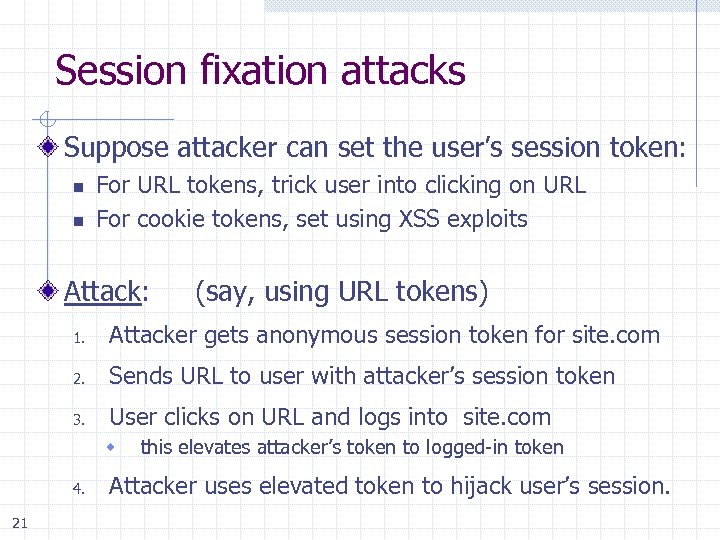 Session fixation attacks

Suppose attacker can set the user's session token:

- For URL tokens, trick user into clicking on URL
- For cookie tokens, set using XSS exploits

Attack: (say, using URL tokens)

1. Attacker gets anonymous session token for site.com
2. Sends URL to user with attacker's session token
3. User clicks on URL and logs into site.com
   - this elevates attacker's token to logged-in token
4. Attacker uses elevated token to hijack user's session.

21